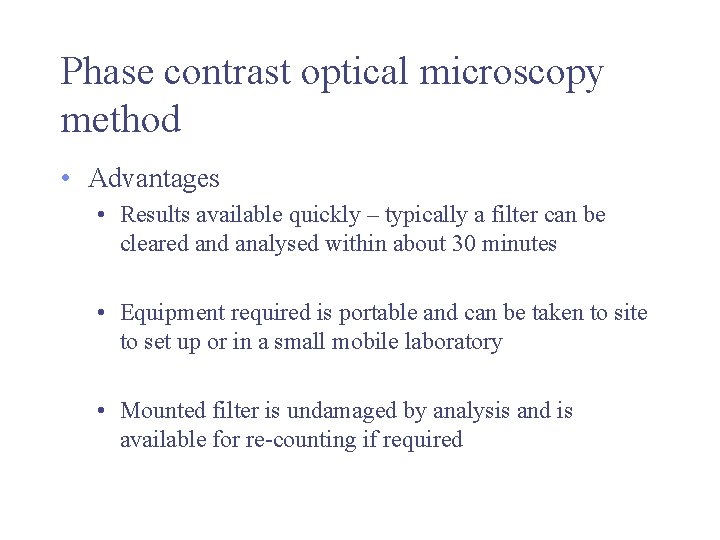 Phase contrast optical microscopy method

• Advantages

• Results available quickly – typically a filter can be cleared and analysed within about 30 minutes

• Equipment required is portable and can be taken to site to set up or in a small mobile laboratory

• Mounted filter is undamaged by analysis and is available for re-counting if required